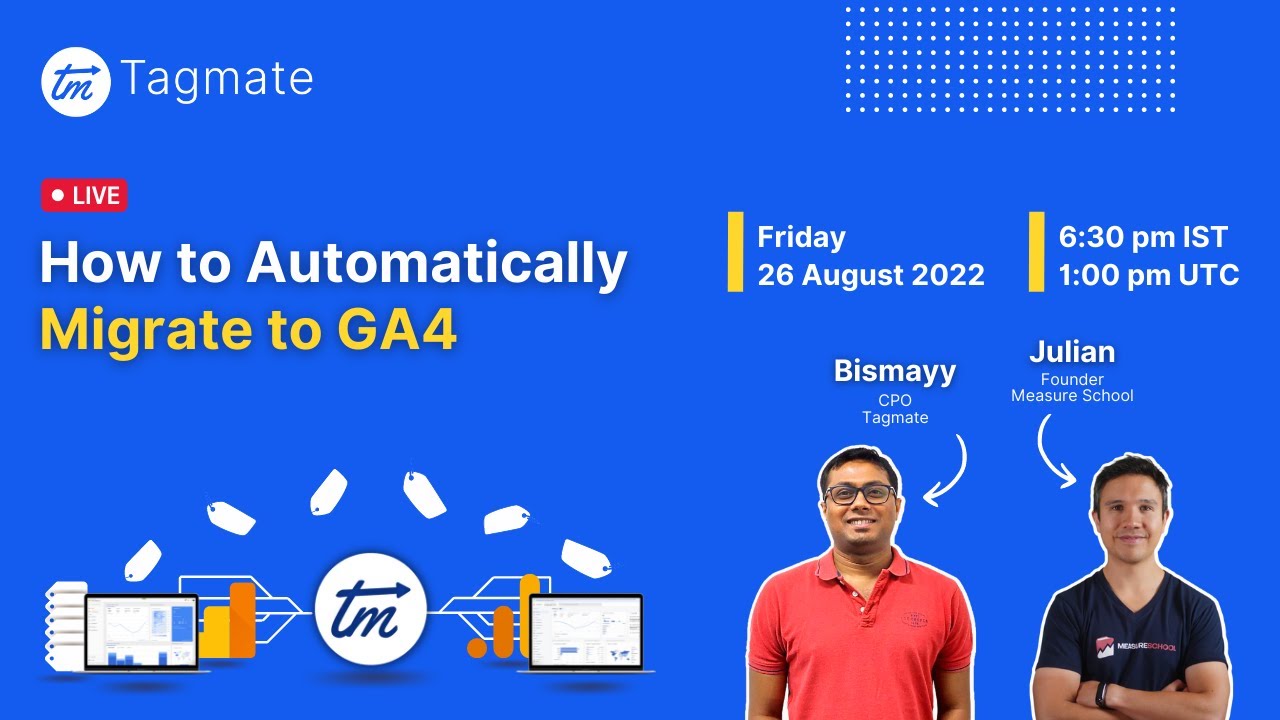 tm Tagmate

LIVE

How to Automatically Migrate to GA4

Friday
26 August 2022

6:30 pm IST
1:00 pm UTC

Bismayy
CPO
Tagmate

Julian
Founder
Measure School

tm

MEASURESCHOOL